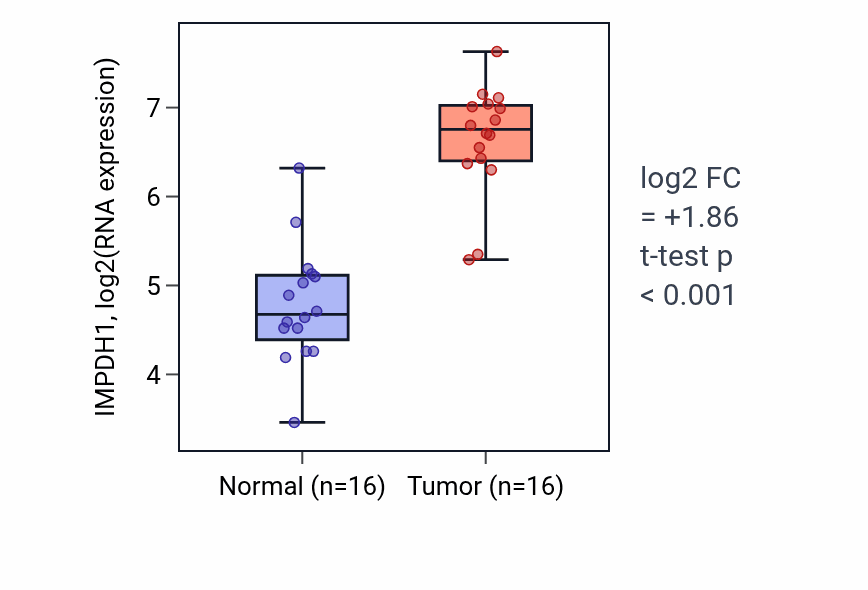 IMPDH1, log2(RNA expression)

7
6
5
4

Normal (n=16)
Tumor (n=16)

log2 FC
= +1.86
t-test p
< 0.001